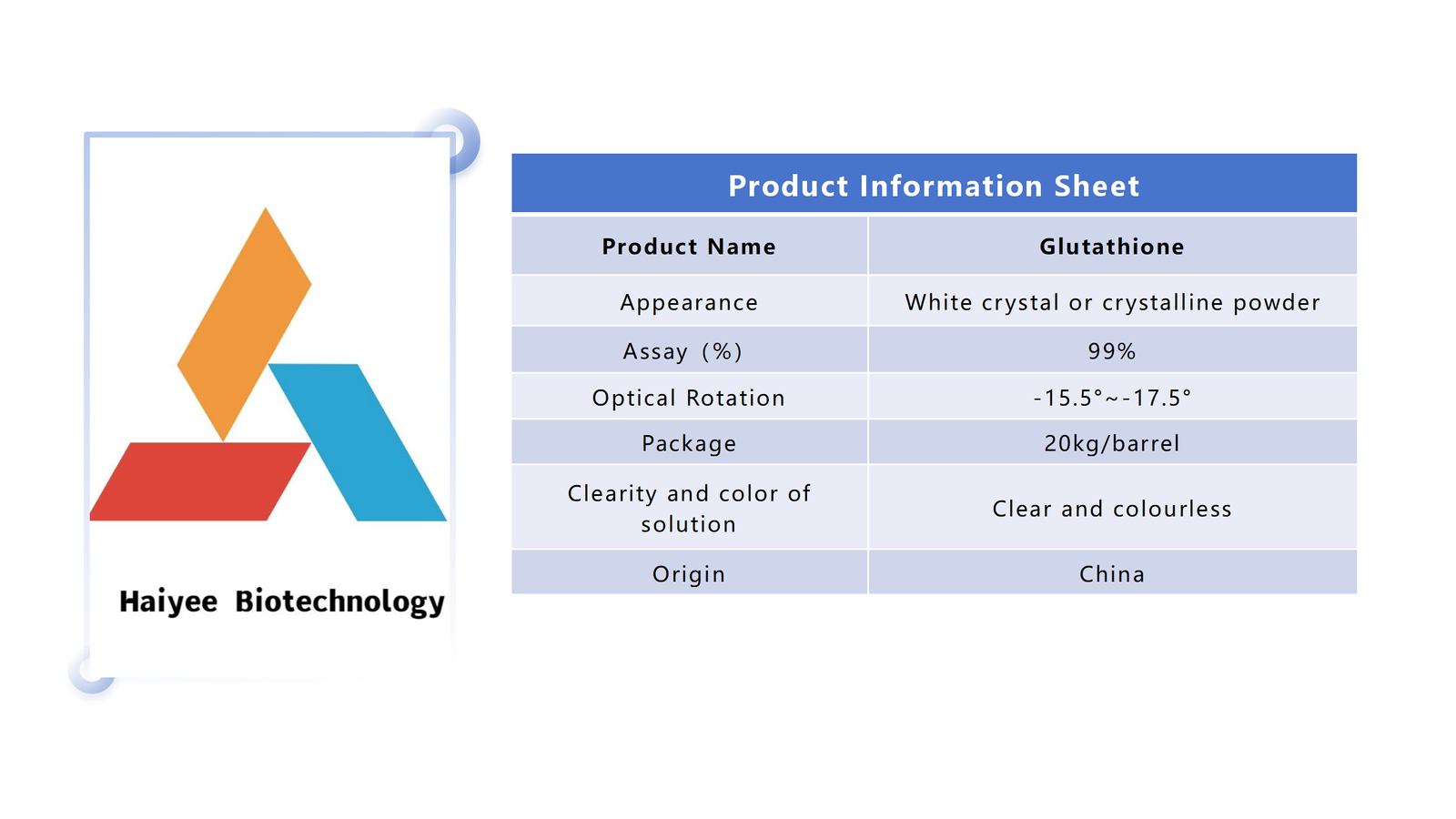 Haiyee Biotechnology

Product Information Sheet

| Product Name | Glutathione |
|---|---|
| Appearance | White crystal or crystalline powder |
| Assay（%） | 99% |
| Optical Rotation | -15.5°~-17.5° |
| Package | 20kg/barrel |
| Clearity and color of solution | Clear and colourless |
| Origin | China |